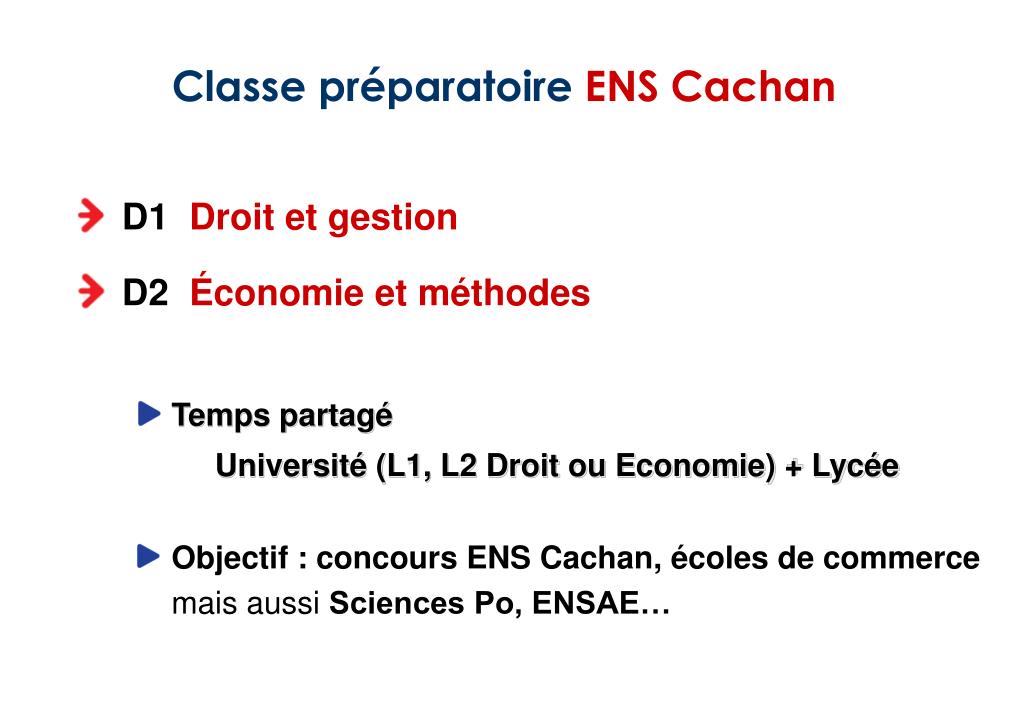 Classe préparatoire ENS Cachan

D1 Droit et gestion

D2 Économie et méthodes

Temps partagé

Université (L1, L2 Droit ou Economie) + Lycée

Objectif : concours ENS Cachan, écoles de commerce mais aussi Sciences Po, ENSAE…